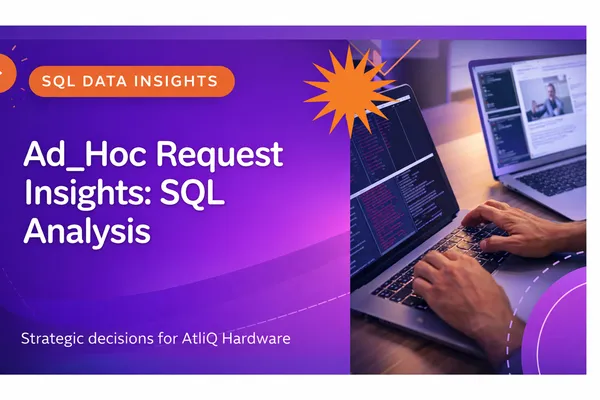 SQL DATA INSIGHTS

Ad_Hoc Request Insights: SQL Analysis

Strategic decisions for AtliQ Hardware